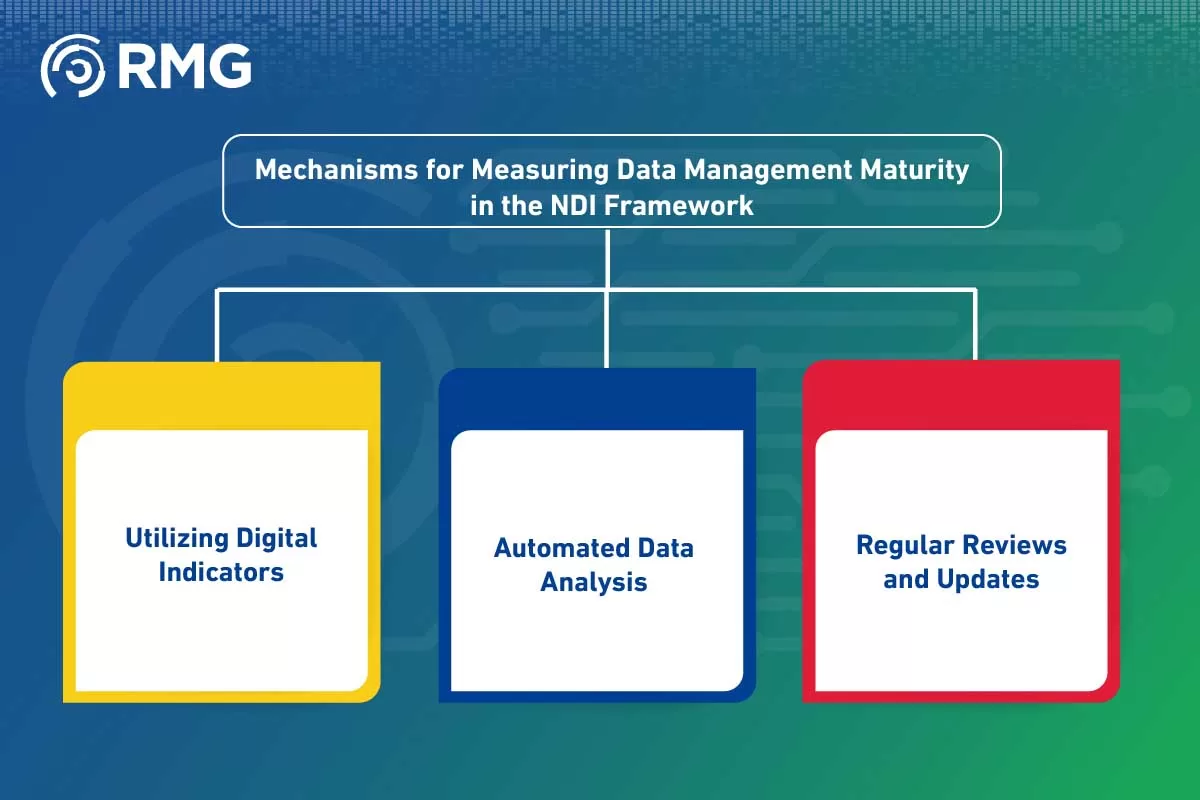 RMG

Mechanisms for Measuring Data Management Maturity in the NDI Framework

Utilizing Digital Indicators

Automated Data Analysis

Regular Reviews and Updates